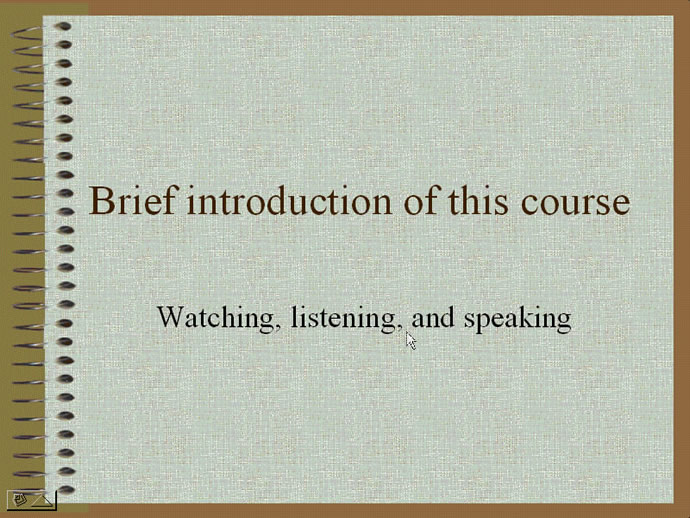 Brief introduction of this course

Watching, listening, and speaking